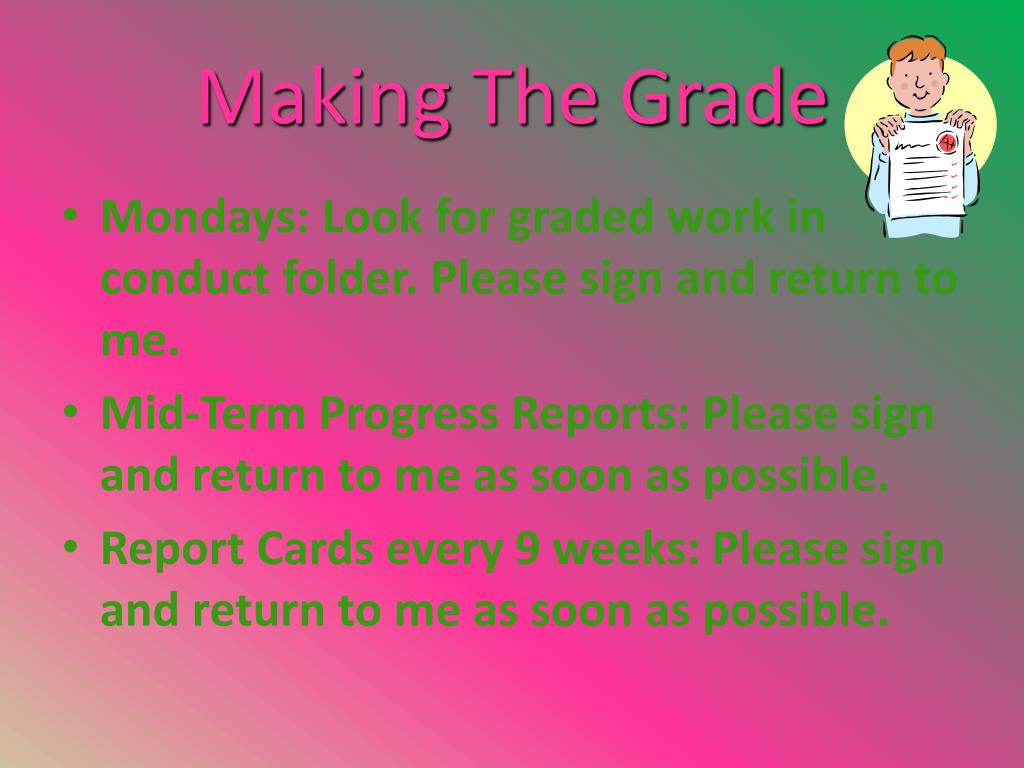 Making The Grade

• Mondays: Look for graded work in conduct folder. Please sign and return to me.
• Mid-Term Progress Reports: Please sign and return to me as soon as possible.
• Report Cards every 9 weeks: Please sign and return to me as soon as possible.